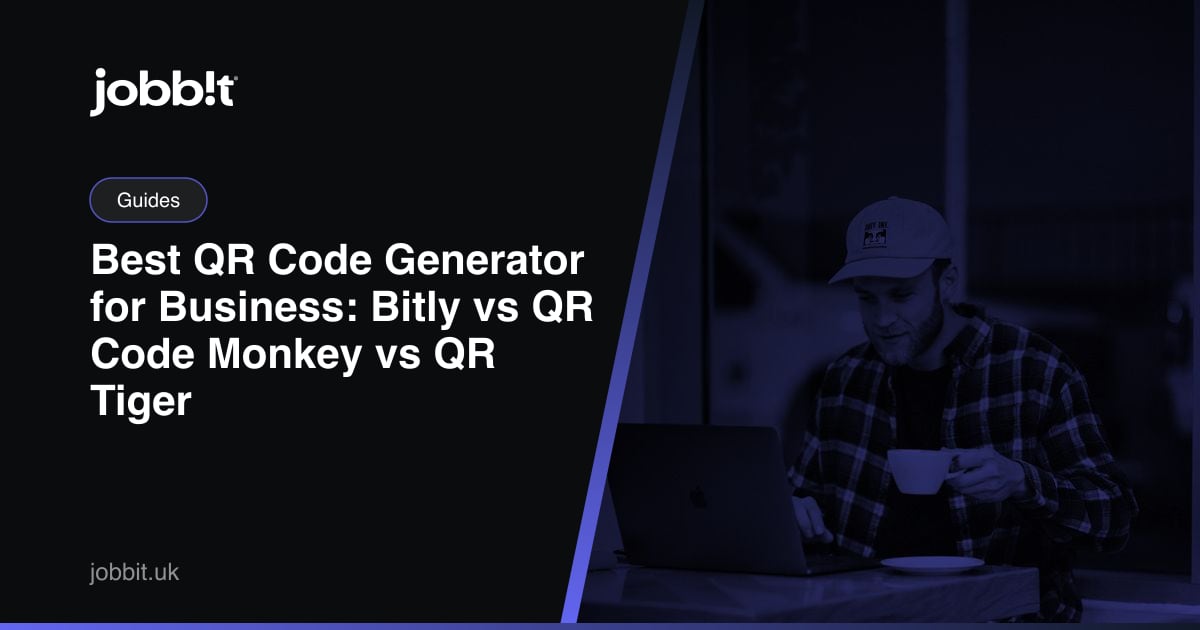 jobb!t

Guides

Best QR Code Generator for Business: Bitly vs QR Code Monkey vs QR Tiger

jobbit.uk